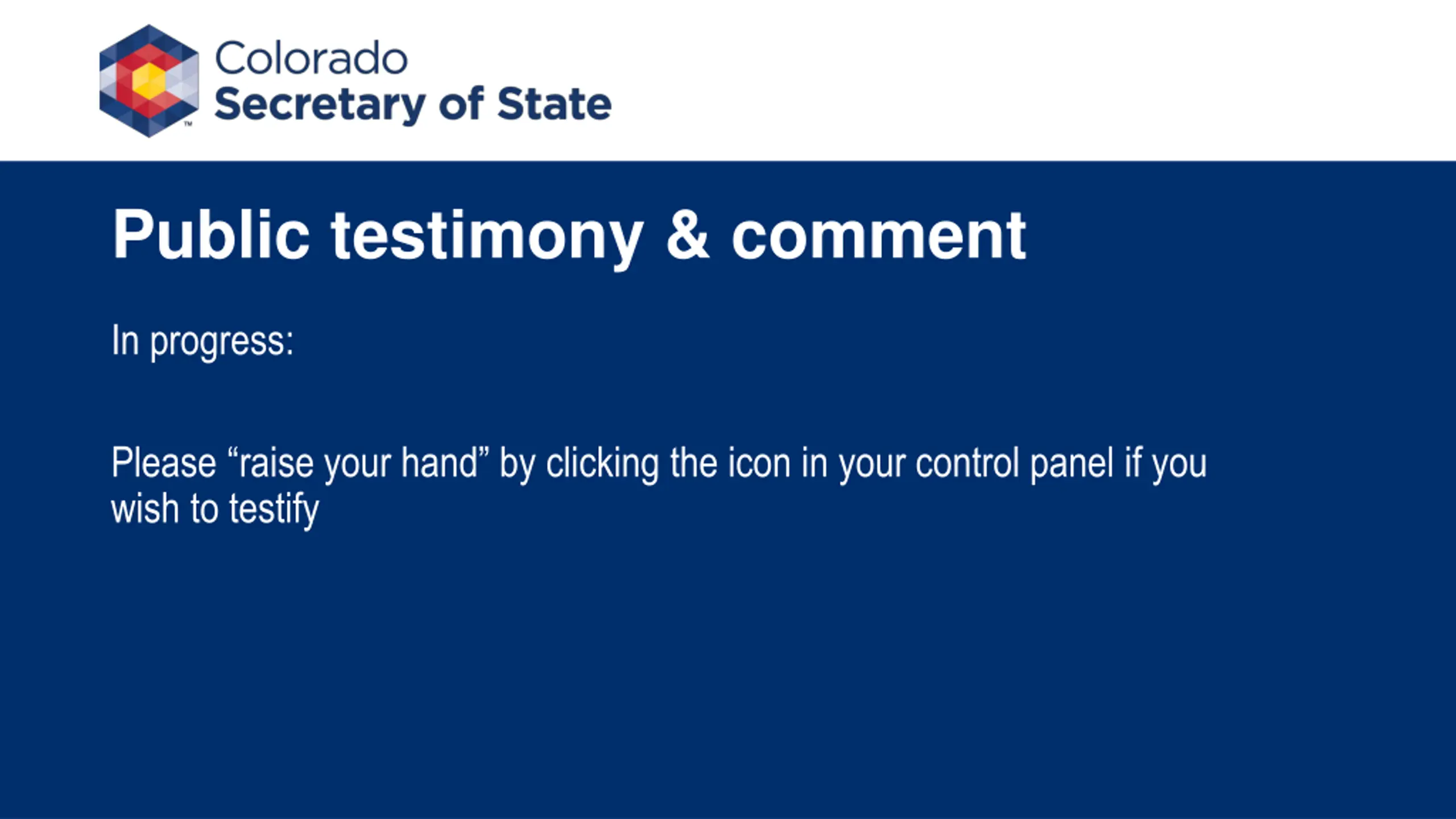 Colorado
Secretary of State

Public testimony & comment

In progress:

Please “raise your hand” by clicking the icon in your control panel if you wish to testify